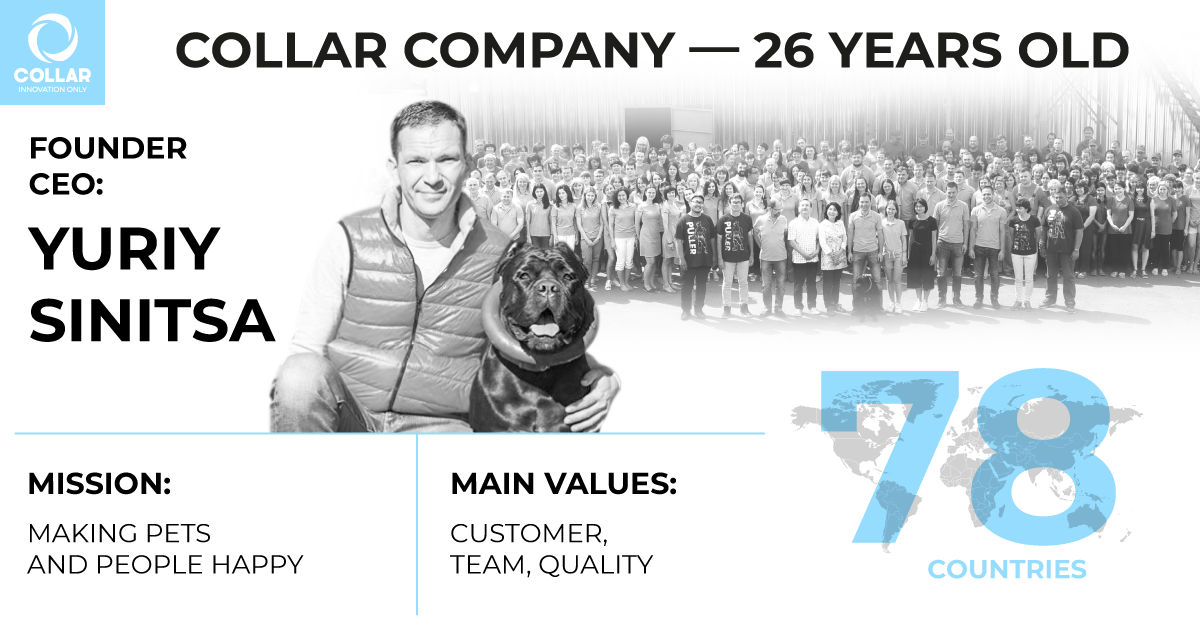 COLLAR
INNOVATION ONLY

COLLAR COMPANY — 26 YEARS OLD

FOUNDER
CEO:

YURIY
SINITSA

PULLER

PULLER

MISSION:

MAKING PETS
AND PEOPLE HAPPY

MAIN VALUES:

CUSTOMER,
TEAM, QUALITY

78

COUNTRIES